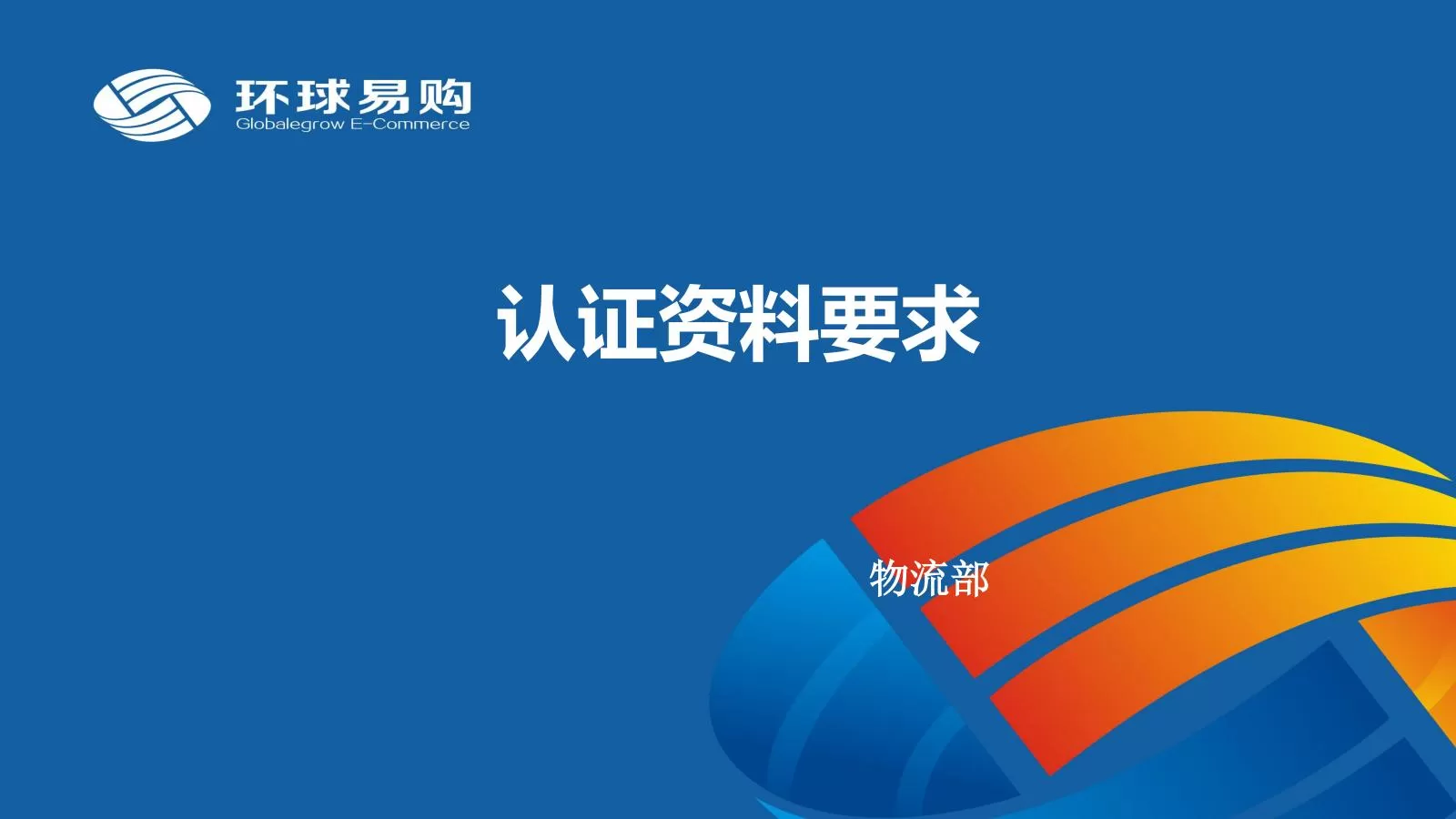 环球易购
Globalegrow E-Commerce

认证资料要求

物流部